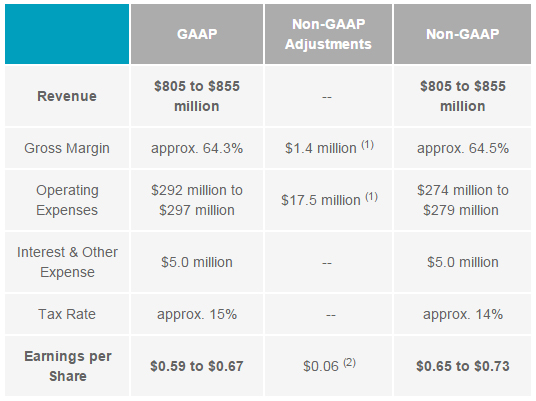 | | GAAP | Non-GAAP Adjustments | Non-GAAP |
|---|---|---|---|
| Revenue | \$805 to \$855 million | -- | \$805 to \$855 million |
| Gross Margin | approx. 64.3% | \$1.4 million $^{(1)}$ | approx. 64.5% |
| Operating Expenses | \$292 million to \$297 million | \$17.5 million $^{(1)}$ | \$274 million to \$279 million |
| Interest & Other Expense | \$5.0 million | -- | \$5.0 million |
| Tax Rate | approx. 15% | -- | approx. 14% |
| Earnings per Share | \$0.59 to \$0.67 | \$0.06 $^{(2)}$ | \$0.65 to \$0.73 |